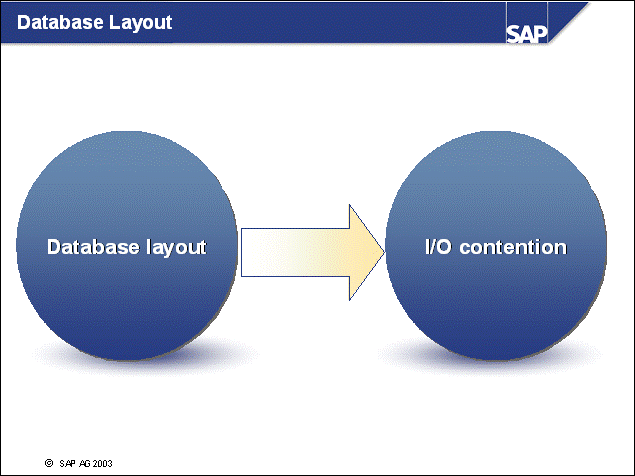 Database Layout

SAP

Database layout

I/O contention

© SAP AG 2003